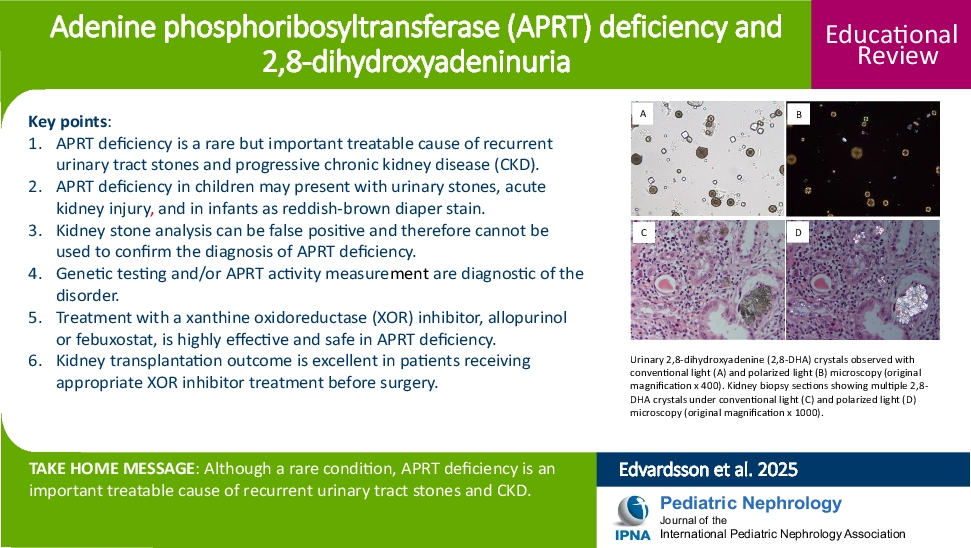 Adenine phosphoribosyltransferase (APRT) deficiency and 2,8-dihydroxyadeninuria

Educational Review

Key points:
1. APRT deficiency is a rare but important treatable cause of recurrent urinary tract stones and progressive chronic kidney disease (CKD).
2. APRT deficiency in children may present with urinary stones, acute kidney injury, and in infants as reddish-brown diaper stain.
3. Kidney stone analysis can be false positive and therefore cannot be used to confirm the diagnosis of APRT deficiency.
4. Genetic testing and/or APRT activity measurement are diagnostic of the disorder.
5. Treatment with a xanthine oxidoreductase (XOR) inhibitor, allopurinol or febuxostat, is highly effective and safe in APRT deficiency.
6. Kidney transplantation outcome is excellent in patients receiving appropriate XOR inhibitor treatment before surgery.

A
B
C
D

Urinary 2,8-dihydroxyadenine (2,8-DHA) crystals observed with conventional light (A) and polarized light (B) microscopy (original magnification x 400). Kidney biopsy sections showing multiple 2,8-DHA crystals under conventional light (C) and polarized light (D) microscopy (original magnification x 1000).

TAKE HOME MESSAGE: Although a rare condition, APRT deficiency is an important treatable cause of recurrent urinary tract stones and CKD.

Edvardsson et al. 2025

IPNA
Pediatric Nephrology
Journal of the
International Pediatric Nephrology Association